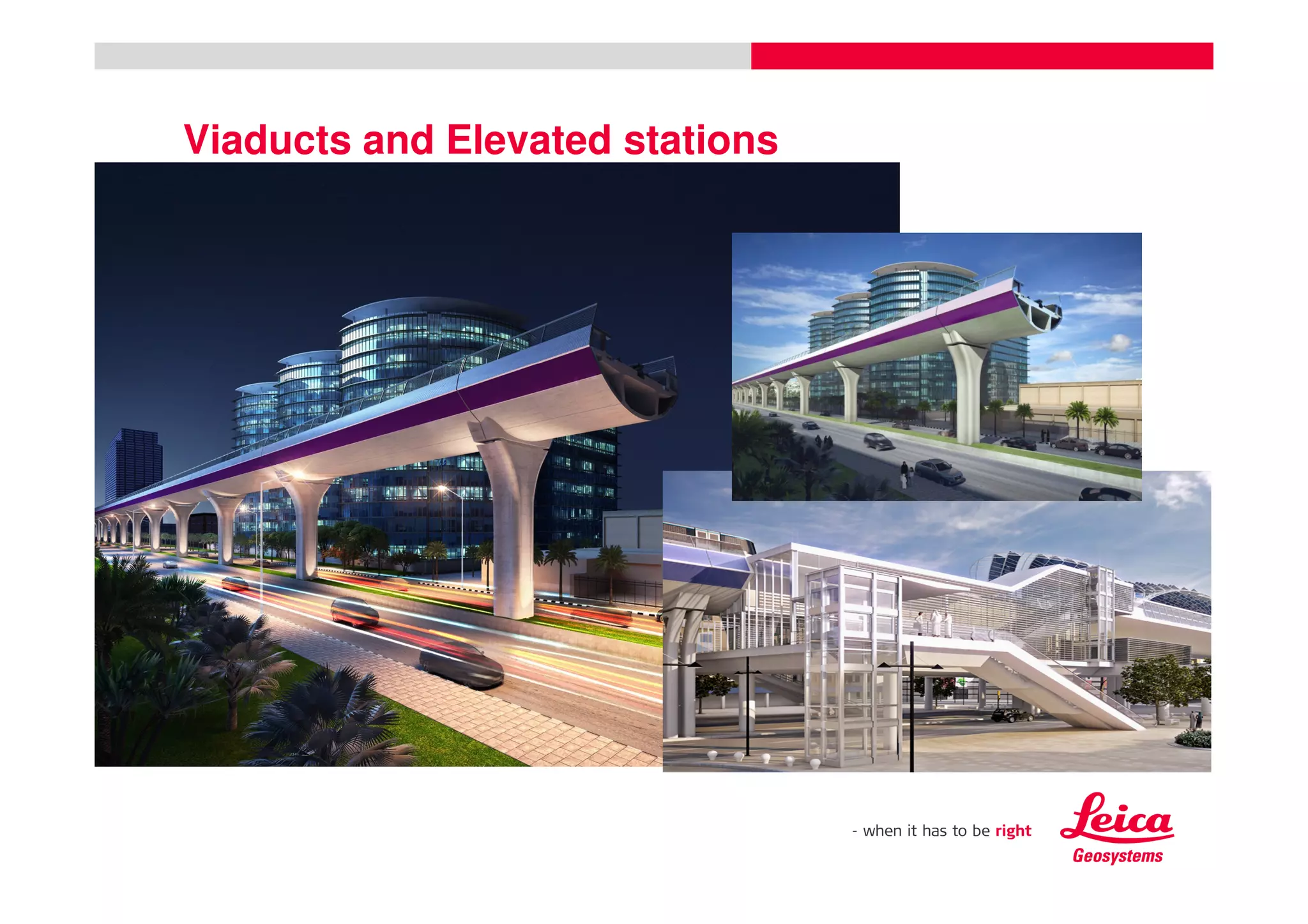 Viaducts and Elevated stations

- when it has to be right

Leica
Geosystems